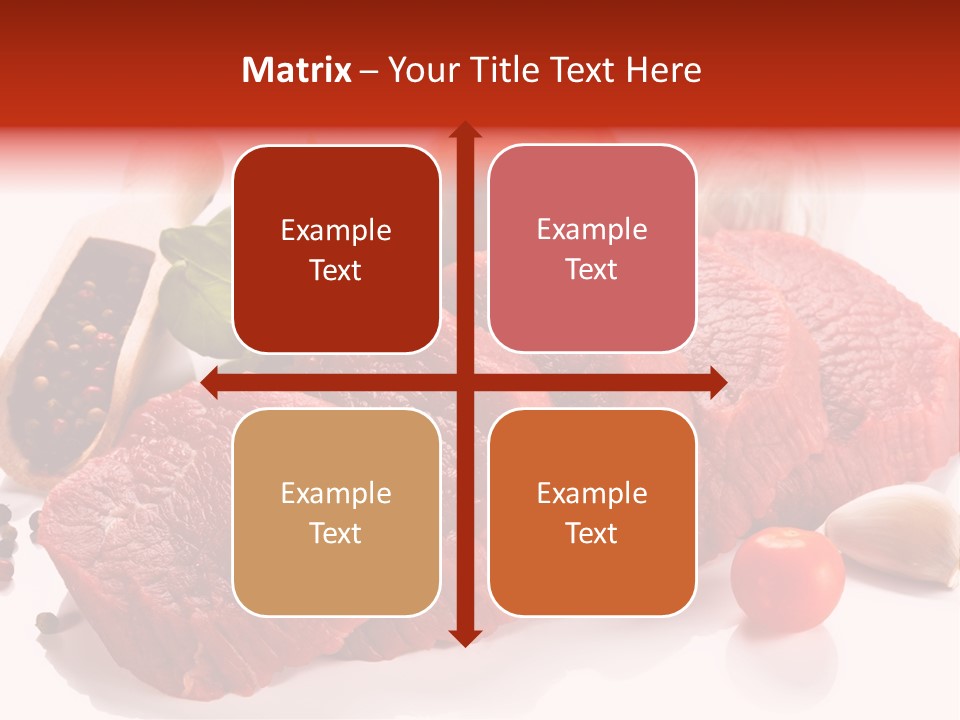 Matrix – Your Title Text Here

Example Text

Example Text

Example Text

Example Text